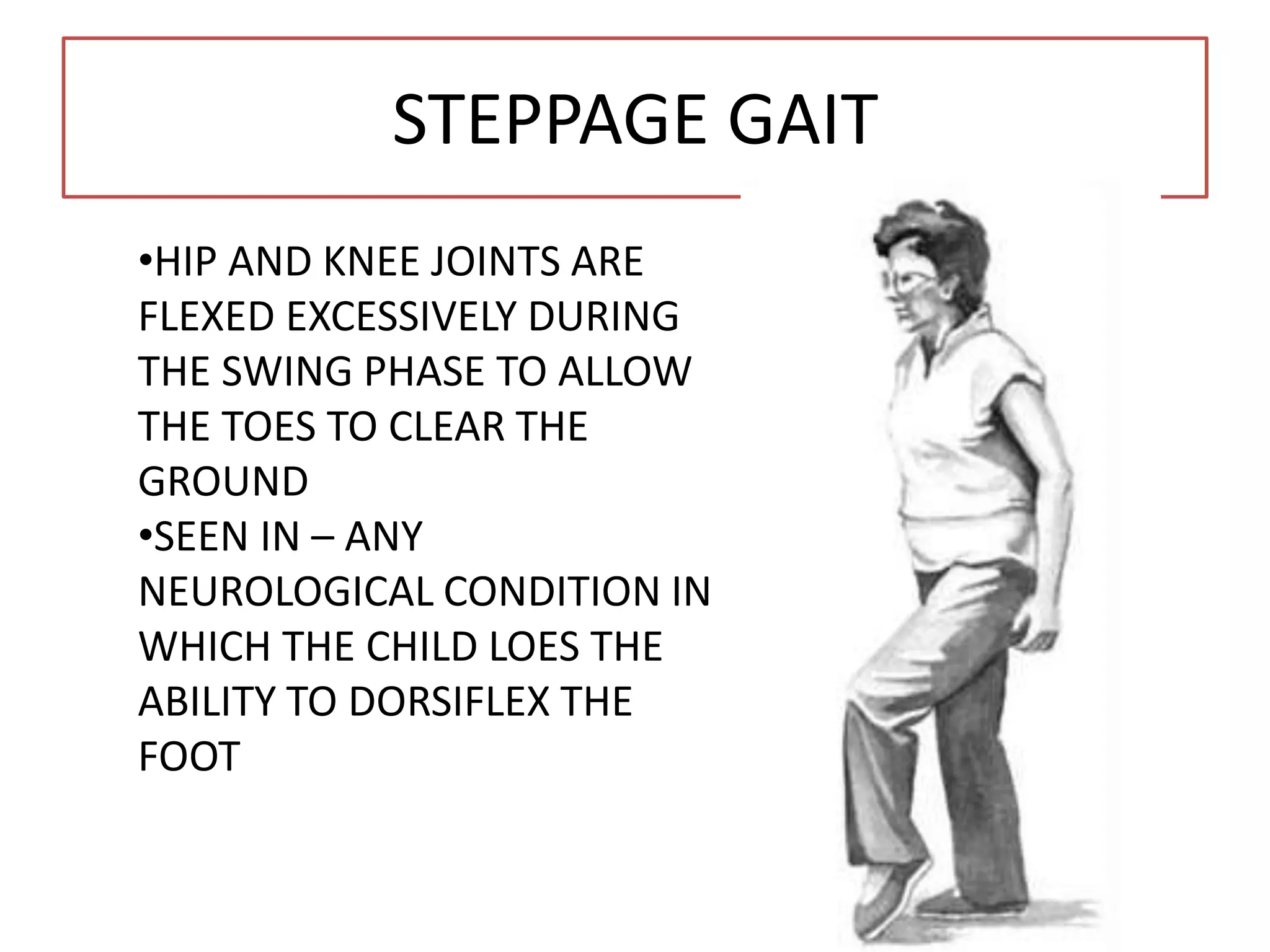 STEPPAGE GAIT

•HIP AND KNEE JOINTS ARE FLEXED EXCESSIVELY DURING THE SWING PHASE TO ALLOW THE TOES TO CLEAR THE GROUND
•SEEN IN – ANY NEUROLOGICAL CONDITION IN WHICH THE CHILD LOES THE ABILITY TO DORSIFLEX THE FOOT